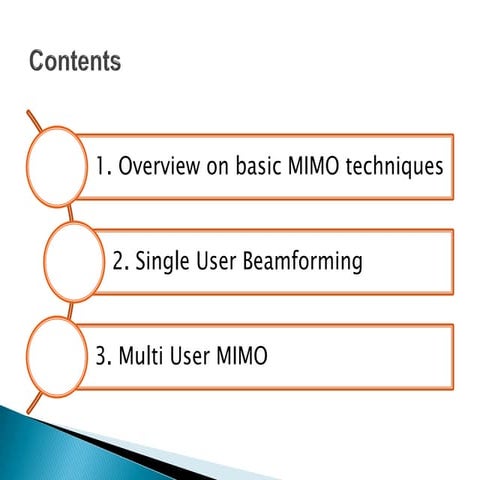 Contents

1. Overview on basic MIMO techniques

2. Single User Beamforming

3. Multi User MIMO